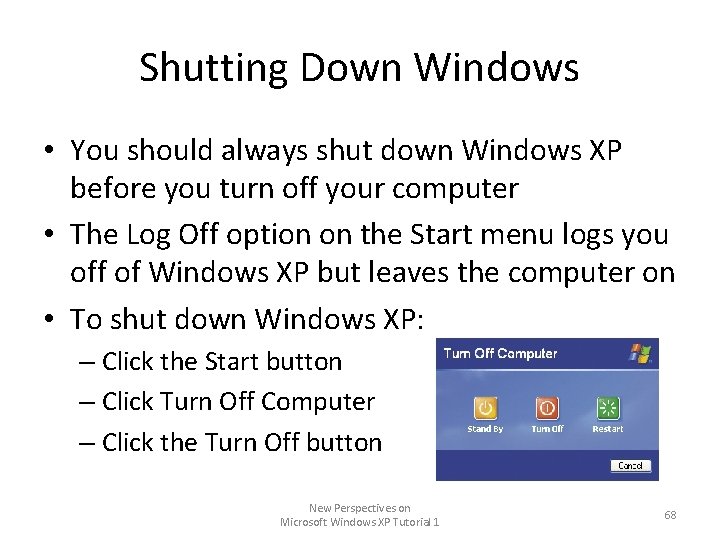 Shutting Down Windows

• You should always shut down Windows XP before you turn off your computer
• The Log Off option on the Start menu logs you off of Windows XP but leaves the computer on
• To shut down Windows XP:
– Click the Start button
– Click Turn Off Computer
– Click the Turn Off button

Turn Off Computer
Stand By
Turn Off
Restart
Cancel

New Perspectives on
Microsoft Windows XP Tutorial 1

68